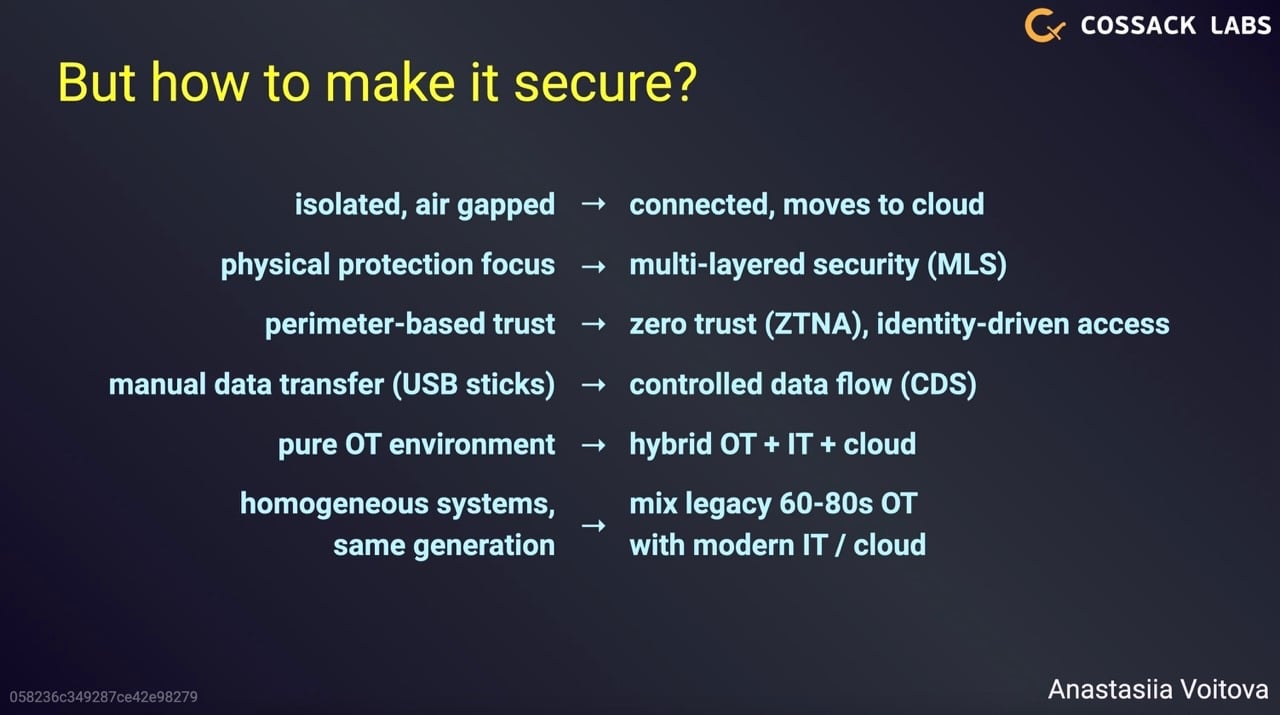 COSSACK LABS

But how to make it secure?

isolated, air gapped → connected, moves to cloud

physical protection focus → multi-layered security (MLS)

perimeter-based trust → zero trust (ZTNA), identity-driven access

manual data transfer (USB sticks) → controlled data flow (CDS)

pure OT environment → hybrid OT + IT + cloud

homogeneous systems, same generation → mix legacy 60-80s OT with modern IT / cloud

058236c349287ce42e98279

Anastasiia Voitova